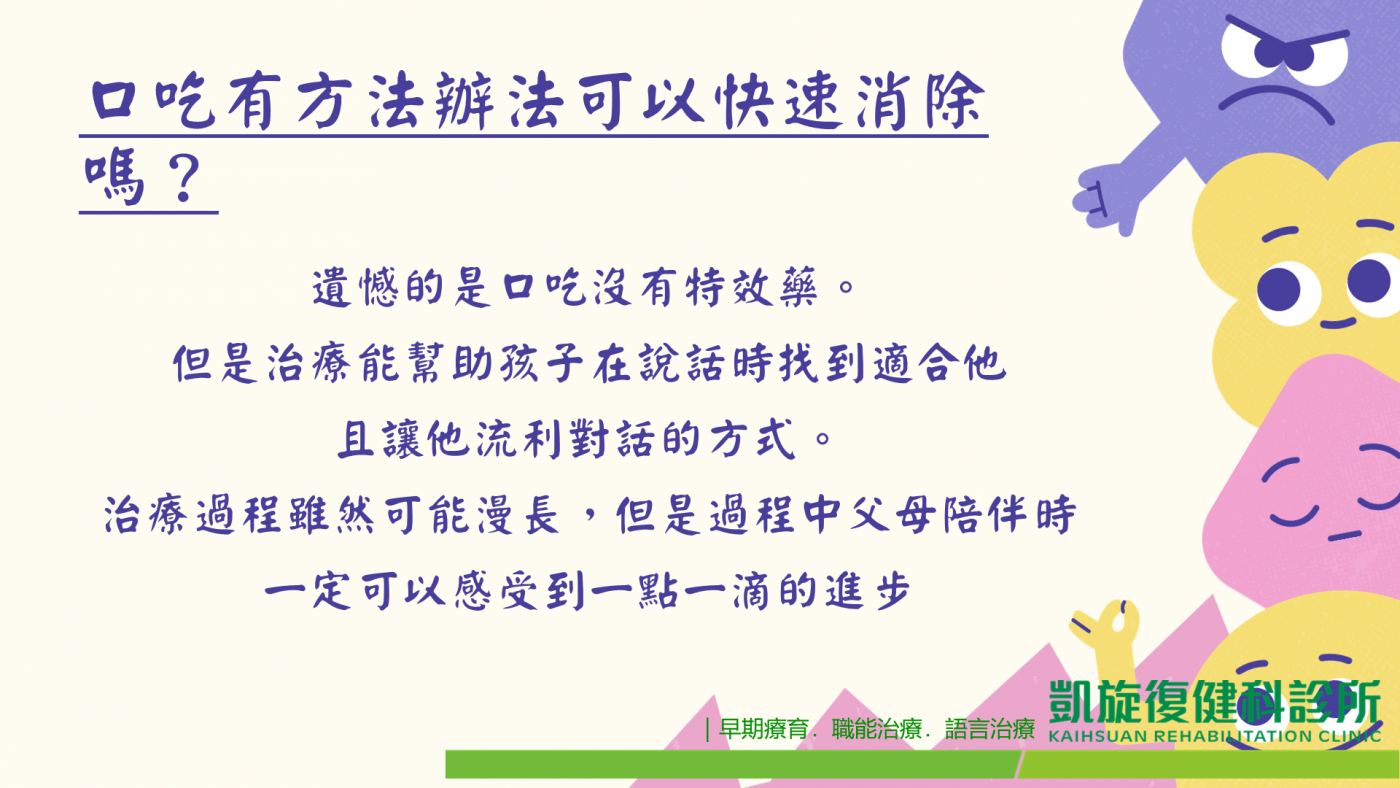 口吃有方法辦法可以快速消除嗎？

遺憾的是口吃沒有特效藥。
但是治療能幫助孩子在說話時找到適合他
且讓他流利對話的方式。
治療過程雖然可能漫長，但是過程中父母陪伴時
一定可以感受到一點一滴的進步

| 早期療育．職能治療．語言治療 凱旋復健科診所 KAIHSUAN REHABILITATION CLINIC